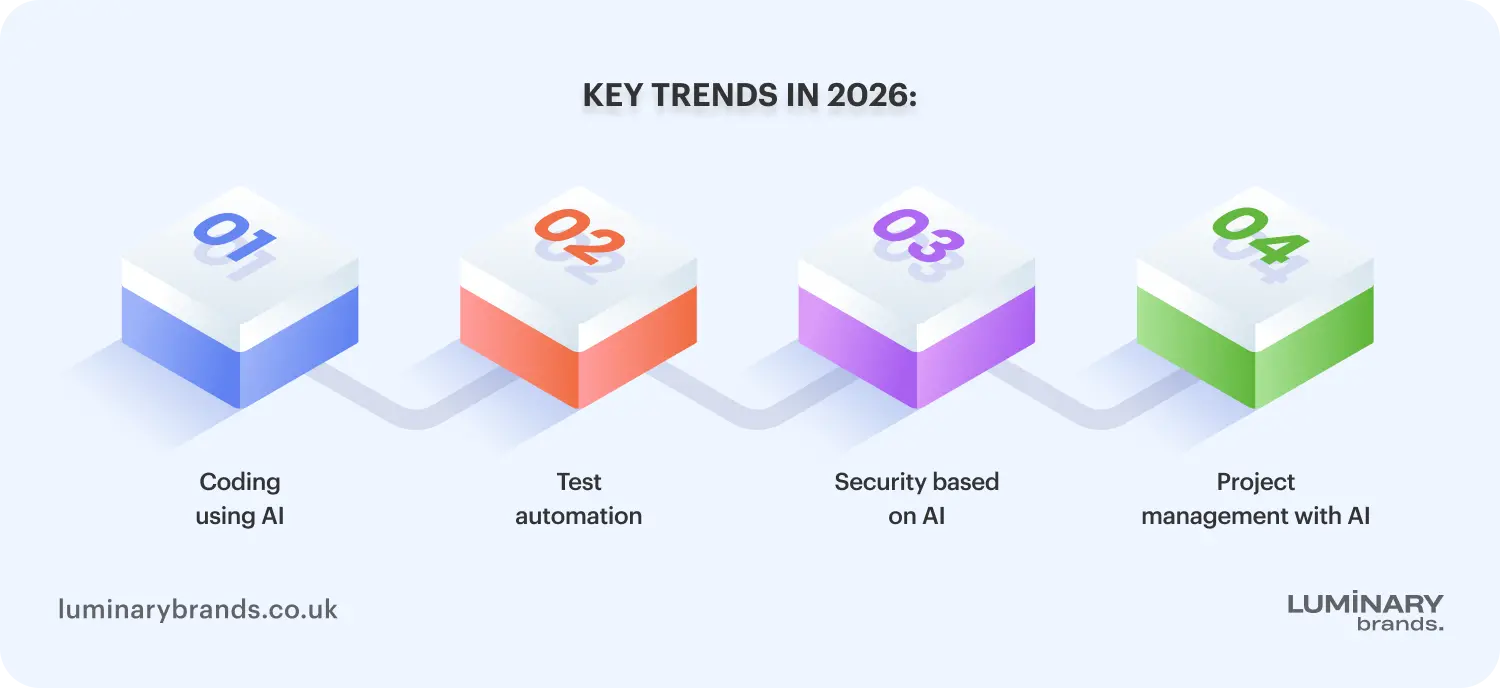 KEY TRENDS IN 2026:

01

Coding using AI

02

Test automation

03

Security based on AI

04

Project management with AI

luminarybrands.co.uk

LUMINARY brands.